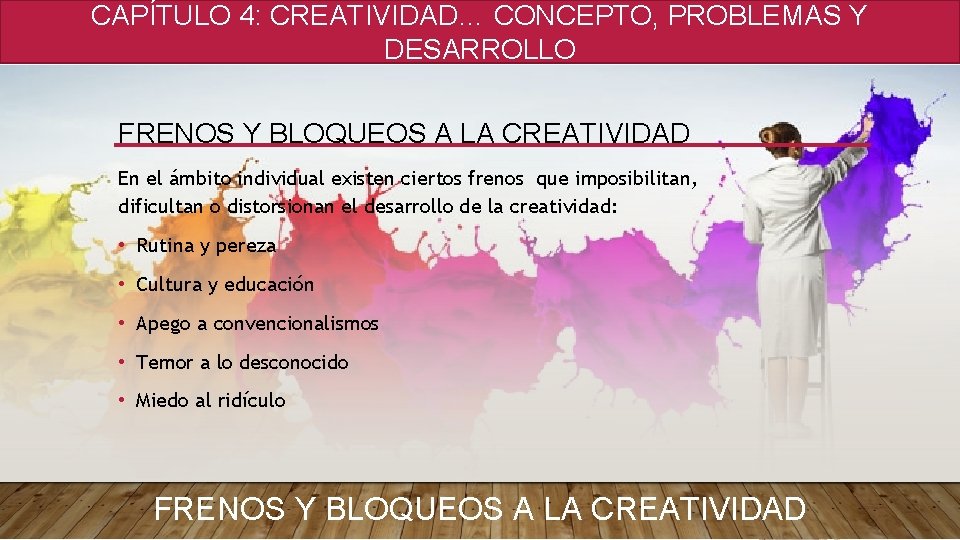 CAPÍTULO 4: CREATIVIDAD… CONCEPTO, PROBLEMAS Y DESARROLLO

FRENOS Y BLOQUEOS A LA CREATIVIDAD

En el ámbito individual existen ciertos frenos que imposibilitan, dificultan o distorsionan el desarrollo de la creatividad:

• Rutina y pereza
• Cultura y educación
• Apego a convencionalismos
• Temor a lo desconocido
• Miedo al ridículo

FRENOS Y BLOQUEOS A LA CREATIVIDAD